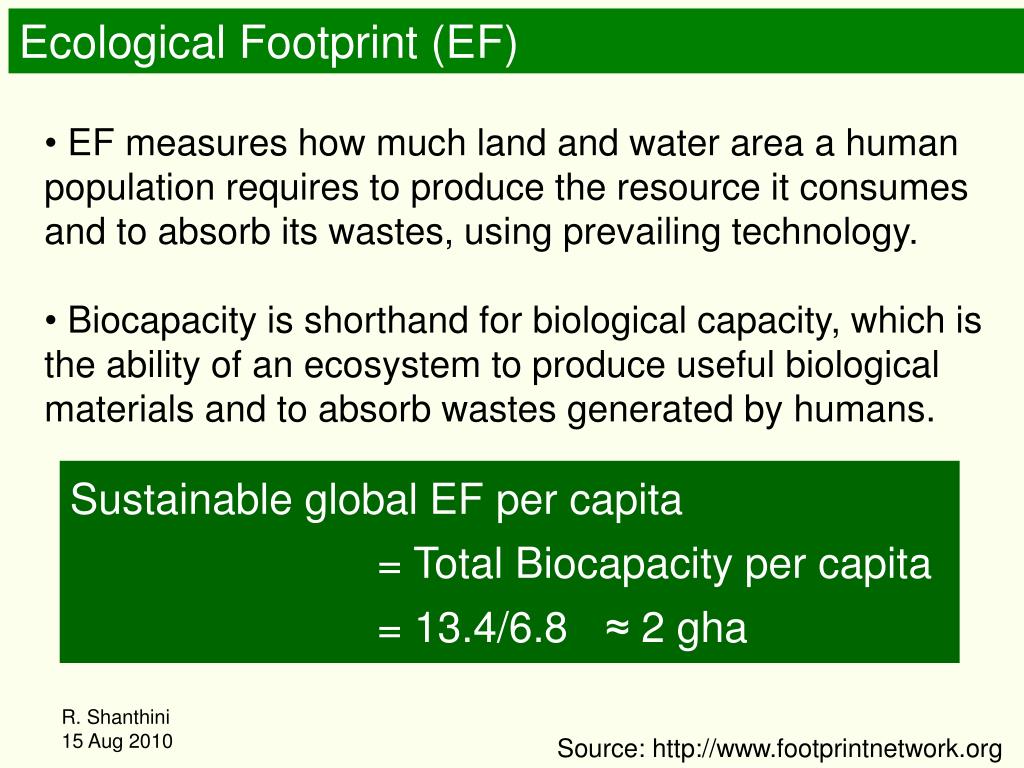 Ecological Footprint (EF)

• EF measures how much land and water area a human population requires to produce the resource it consumes and to absorb its wastes, using prevailing technology.

• Biocapacity is shorthand for biological capacity, which is the ability of an ecosystem to produce useful biological materials and to absorb wastes generated by humans.

Sustainable global EF per capita

= Total Biocapacity per capita

= 13.4/6.8 ≈ 2 gha

R. Shanthini
15 Aug 2010

Source: http://www.footprintnetwork.org